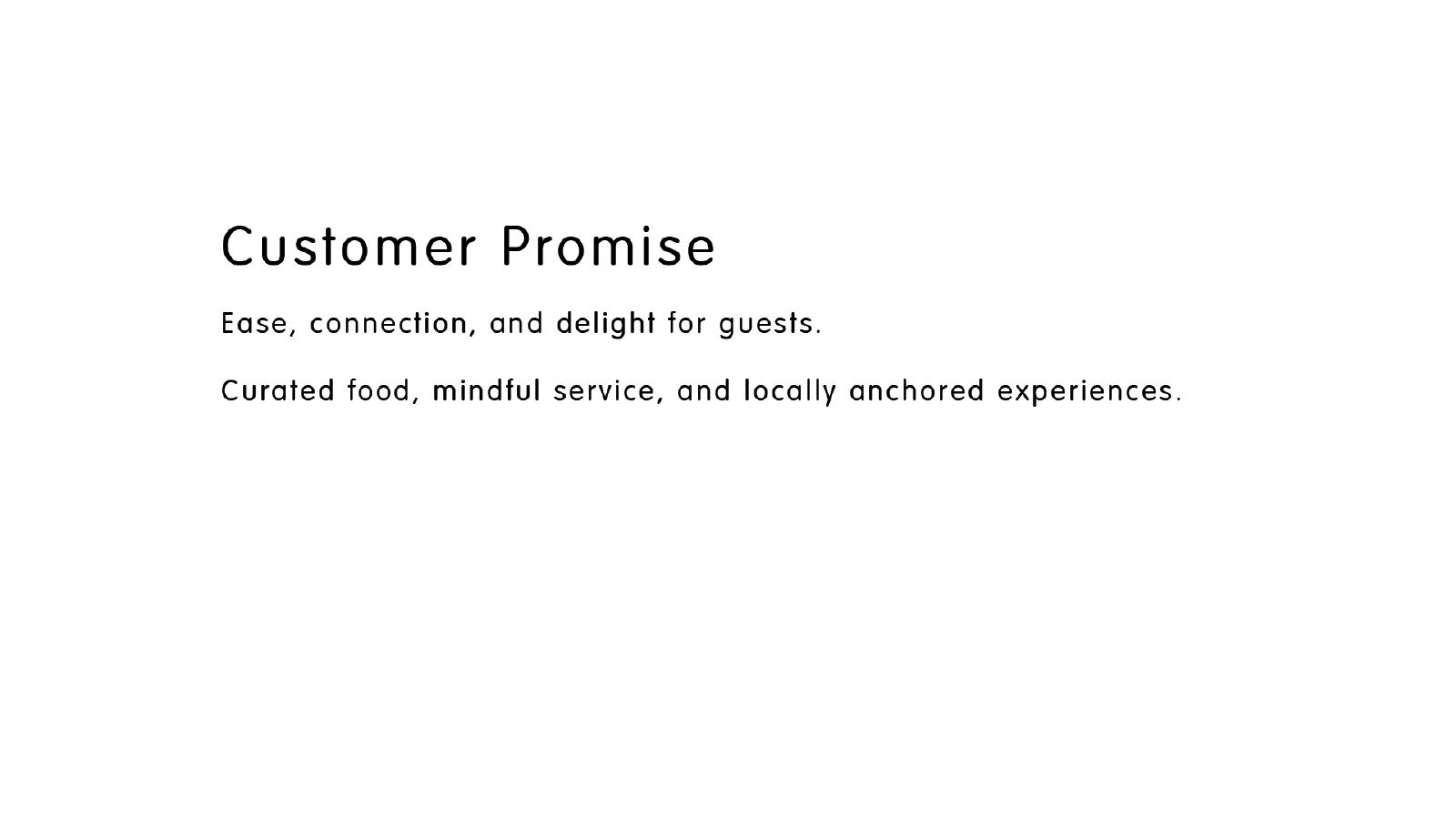 Customer Promise

Ease, connection, and delight for guests.

Curated food, mindful service, and locally anchored experiences.